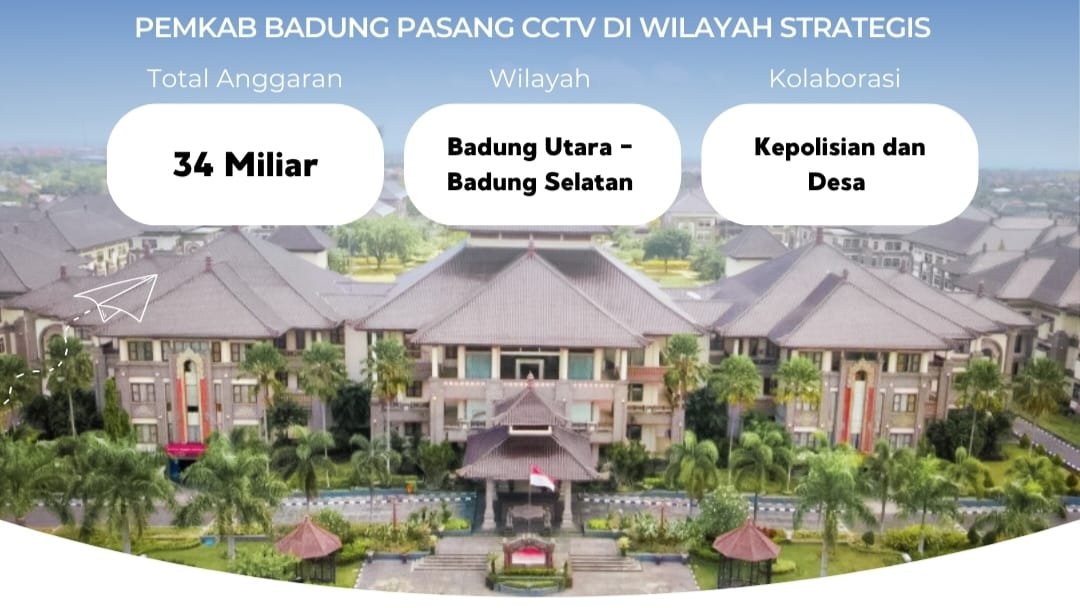 PEMKAB BADUNG PASANG CCTV DI WILAYAH STRATEGIS

Total Anggaran

34 Miliar

Wilayah

Badung Utara - Badung Selatan

Kolaborasi

Kepolisian dan Desa